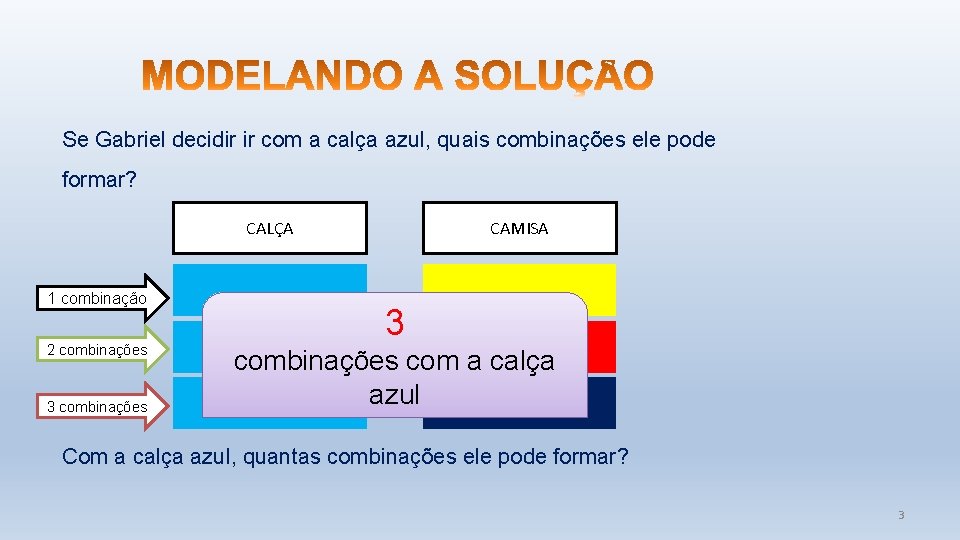 MODELANDO A SOLUÇÃO

Se Gabriel decidir ir com a calça azul, quais combinações ele pode formar?

CALÇA

CAMISA

1 combinação

2 combinações

3 combinações

3
combinações com a calça azul

Com a calça azul, quantas combinações ele pode formar?

3